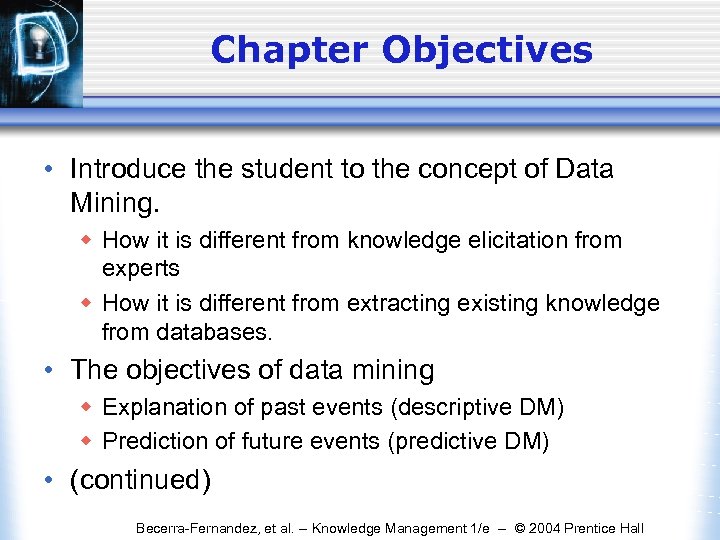 Chapter Objectives

• Introduce the student to the concept of Data Mining.
◆ How it is different from knowledge elicitation from experts
◆ How it is different from extracting existing knowledge from databases.

• The objectives of data mining
◆ Explanation of past events (descriptive DM)
◆ Prediction of future events (predictive DM)

• (continued)

Becerra-Fernandez, et al. – Knowledge Management 1/e – © 2004 Prentice Hall